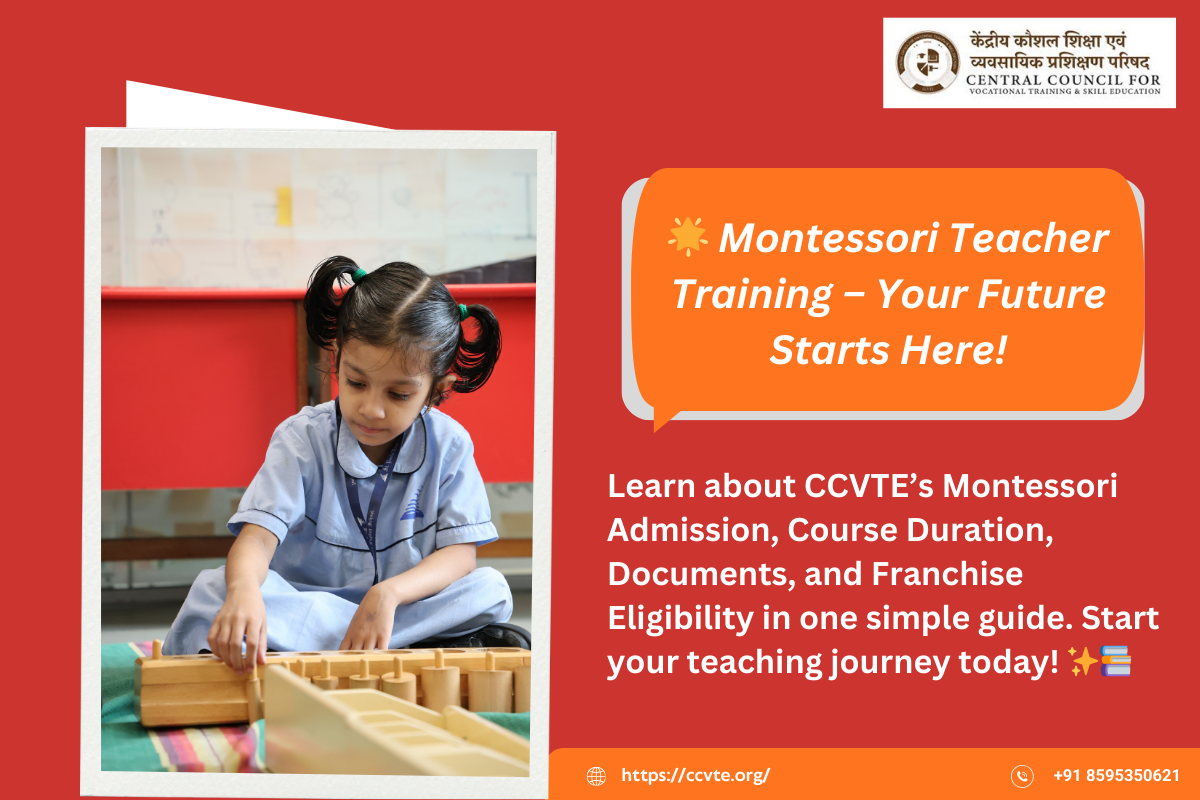 केंद्रीय कौशल शिक्षा एवं व्यवसायिक प्रशिक्षण परिषद
CENTRAL COUNCIL FOR
VOCATIONAL TRAINING & SKILL EDUCATION

🌟 Montessori Teacher Training – Your Future Starts Here!

Learn about CCVTE's Montessori Admission, Course Duration, Documents, and Franchise Eligibility in one simple guide. Start your teaching journey today! ✨📚

https://ccvte.org/

+91 8595350621